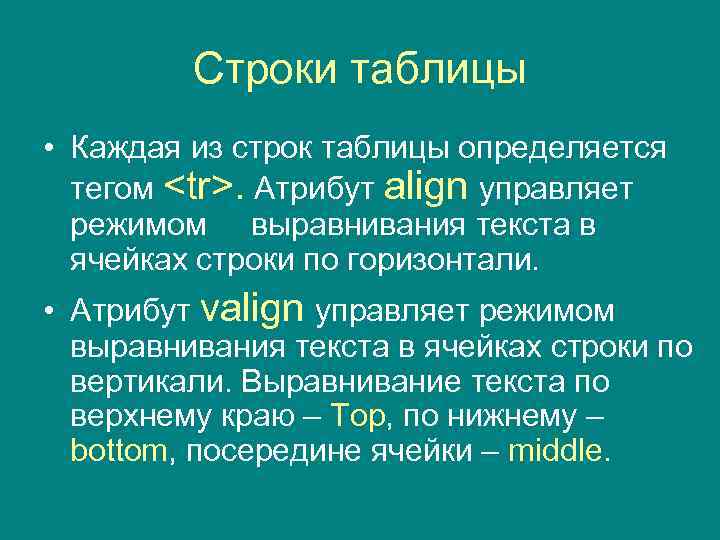 Строки таблицы

• Каждая из строк таблицы определяется тегом <tr>. Атрибут align управляет режимом выравнивания текста в ячейках строки по горизонтали.

• Атрибут valign управляет режимом выравнивания текста в ячейках строки по вертикали. Выравнивание текста по верхнему краю – Top, по нижнему – bottom, посередине ячейки – middle.